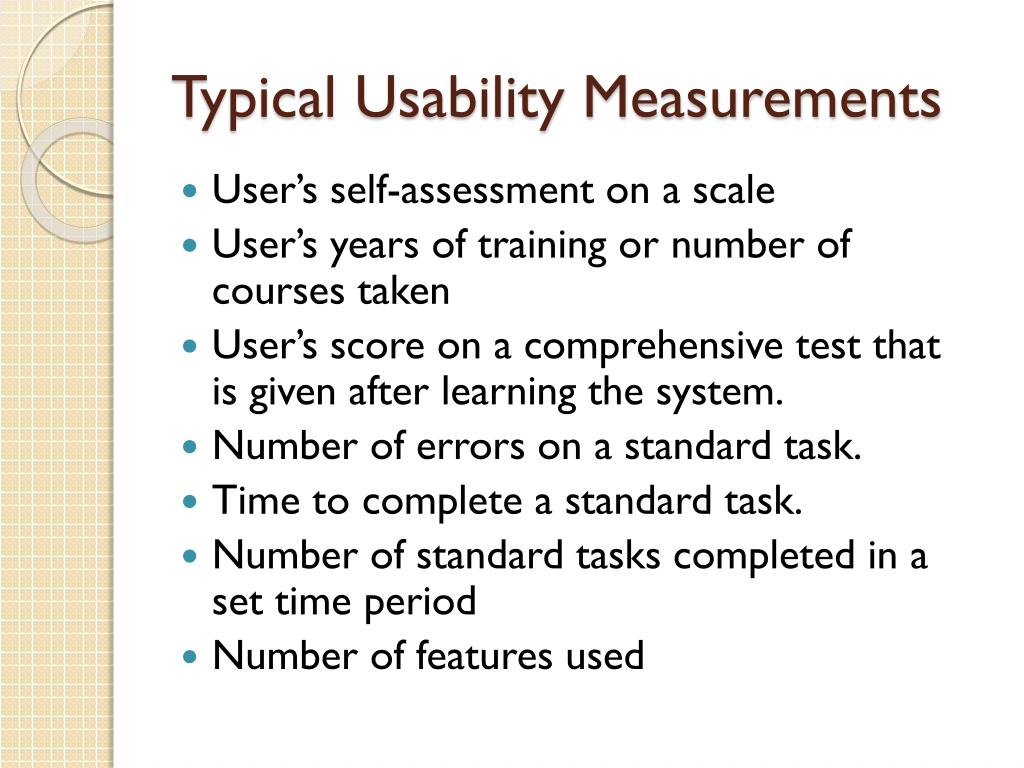 Typical Usability Measurements

- User’s self-assessment on a scale
- User’s years of training or number of courses taken
- User’s score on a comprehensive test that is given after learning the system.
- Number of errors on a standard task.
- Time to complete a standard task.
- Number of standard tasks completed in a set time period
- Number of features used